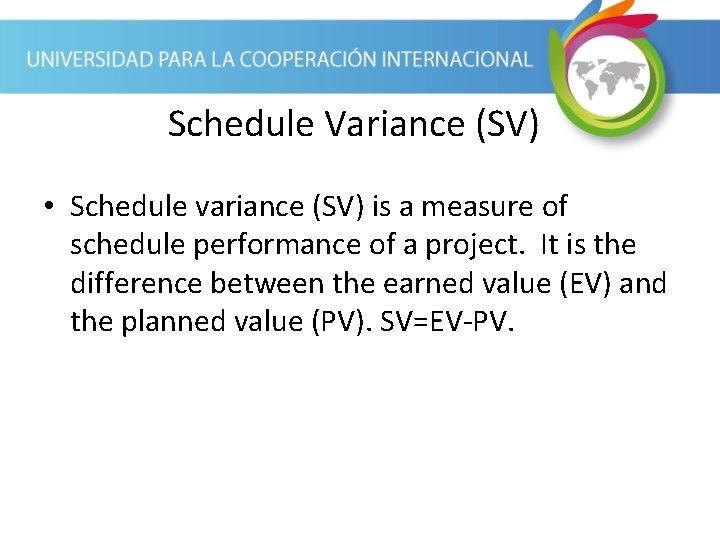 UNIVERSIDAD PARA LA COOPERACIÓN INTERNACIONAL

Schedule Variance (SV)

• Schedule variance (SV) is a measure of schedule performance of a project. It is the difference between the earned value (EV) and the planned value (PV). SV=EV-PV.